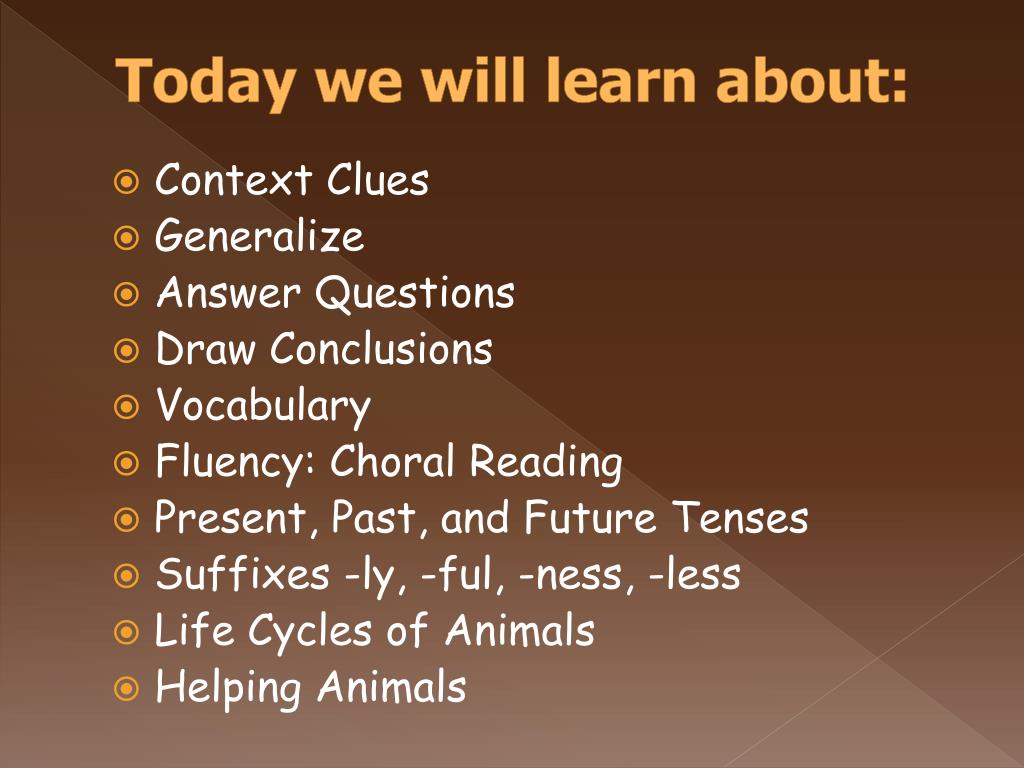 Today we will learn about:

Context Clues
Generalize
Answer Questions
Draw Conclusions
Vocabulary
Fluency: Choral Reading
Present, Past, and Future Tenses
Suffixes -ly, -ful, -ness, -less
Life Cycles of Animals
Helping Animals